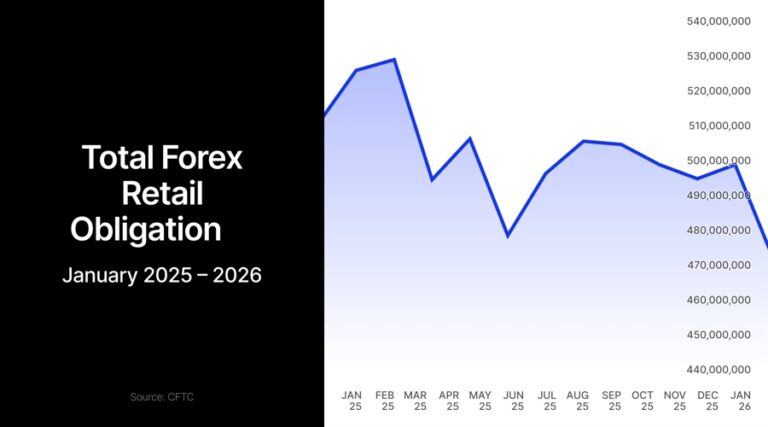 Total Forex Retail Obligation

January 2025 – 2026

Source: CFTC

540,000,000
530,000,000
520,000,000
510,000,000
500,000,000
490,000,000
480,000,000
470,000,000
460,000,000
450,000,000
440,000,000

JAN 25
FEB 25
MAR 25
APR 25
MAY 25
JUN 25
JUL 25
AUG 25
SEP 25
OCT 25
NOV 25
DEC 25
JAN 26